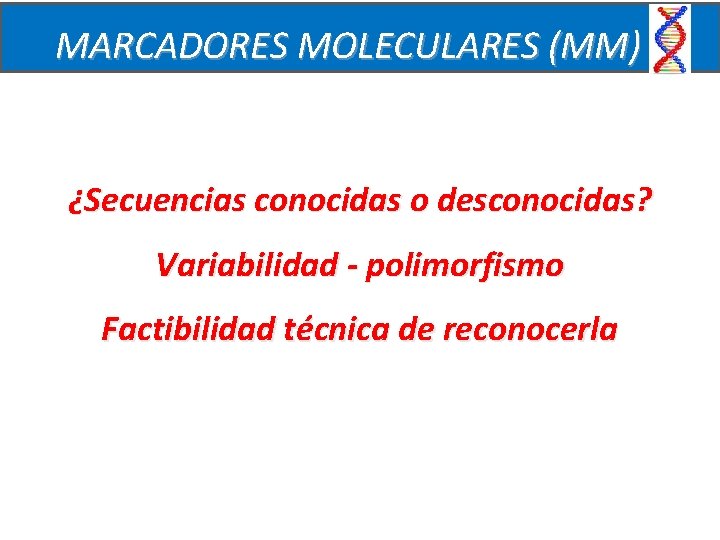 MARCADORES MOLECULARES (MM)

¿Secuencias conocidas o desconocidas?

Variabilidad - polimorfismo

Factibilidad técnica de reconocerla